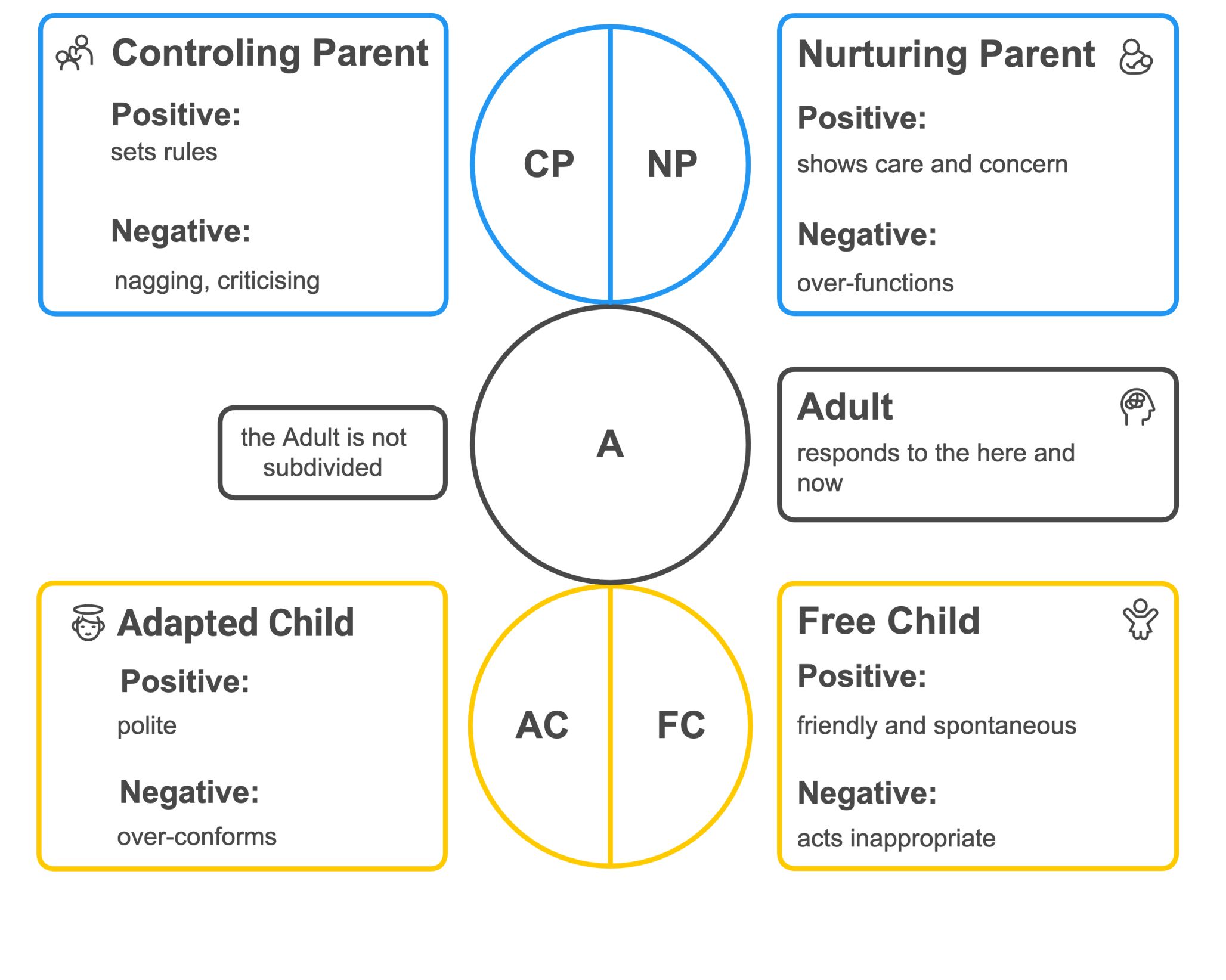 Controling Parent

Positive:
sets rules

Negative:
nagging, criticising

CP

NP

Nurturing Parent

Positive:
shows care and concern

Negative:
over-functions

the Adult is not subdivided

A

Adult
responds to the here and now

Adapted Child

Positive:
polite

Negative:
over-conforms

AC

FC

Free Child

Positive:
friendly and spontaneous

Negative:
acts inappropriate